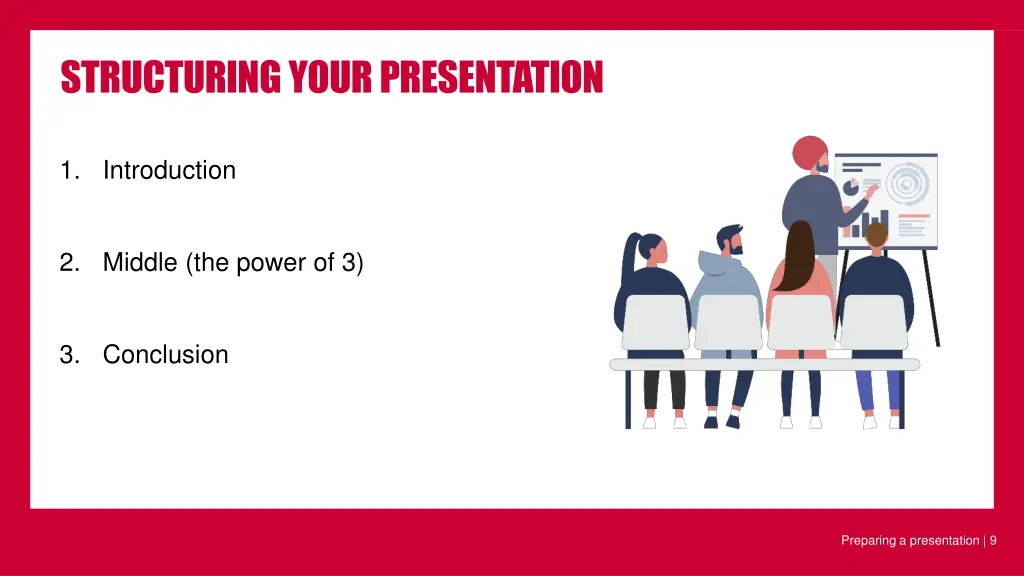 STRUCTURING YOUR PRESENTATION

1. Introduction

2. Middle (the power of 3)

3. Conclusion

Preparing a presentation | 9